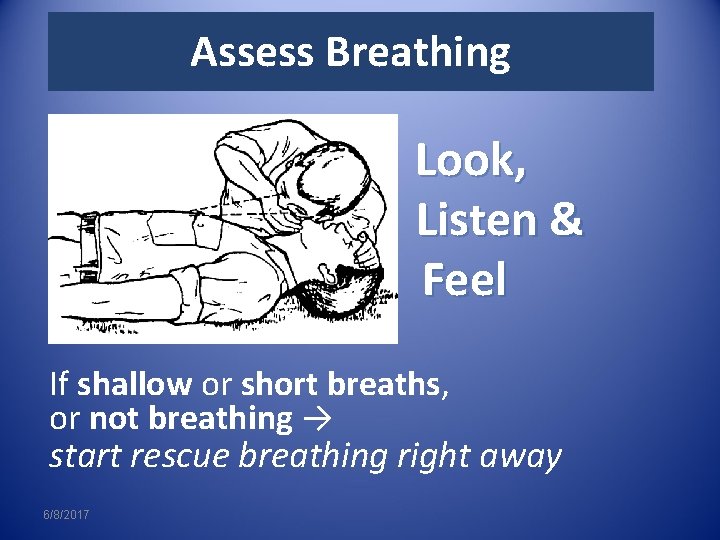 Assess Breathing

Look,
Listen &
Feel

If shallow or short breaths,
or not breathing →
start rescue breathing right away

6/8/2017